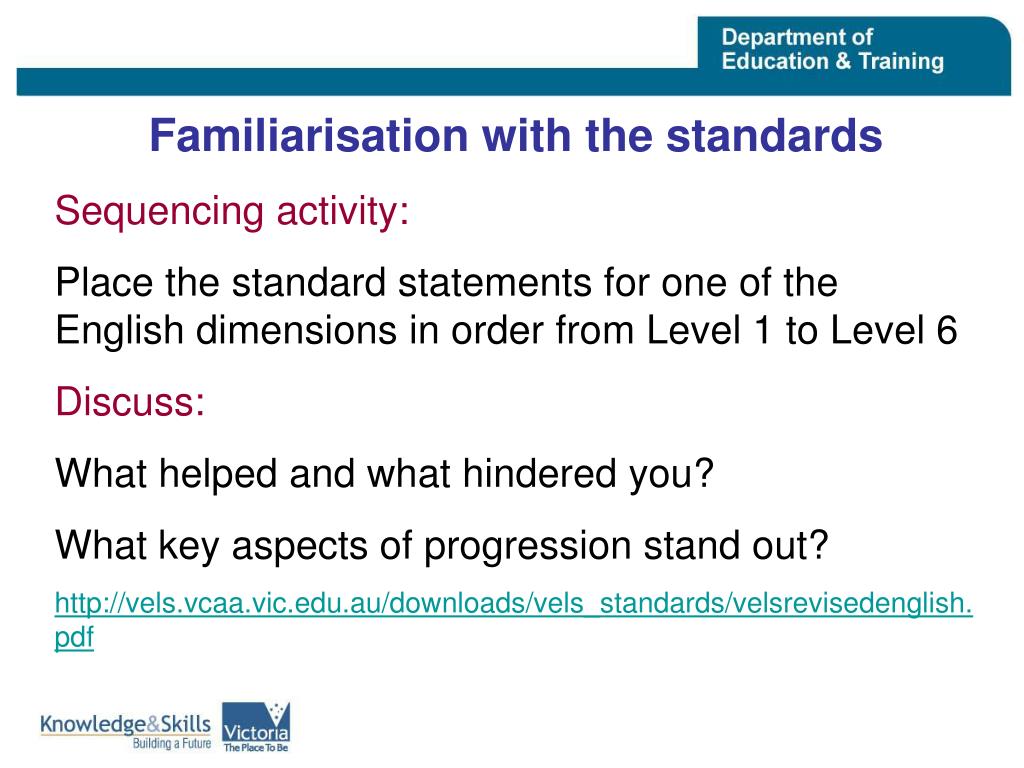 Department of
Education & Training

Familiarisation with the standards

Sequencing activity:

Place the standard statements for one of the English dimensions in order from Level 1 to Level 6

Discuss:

What helped and what hindered you?

What key aspects of progression stand out?

http://vels.vcaa.vic.edu.au/downloads/vels_standards/velsrevisedenglish.pdf

Knowledge&Skills
Building a Future

Victoria
The Place To Be